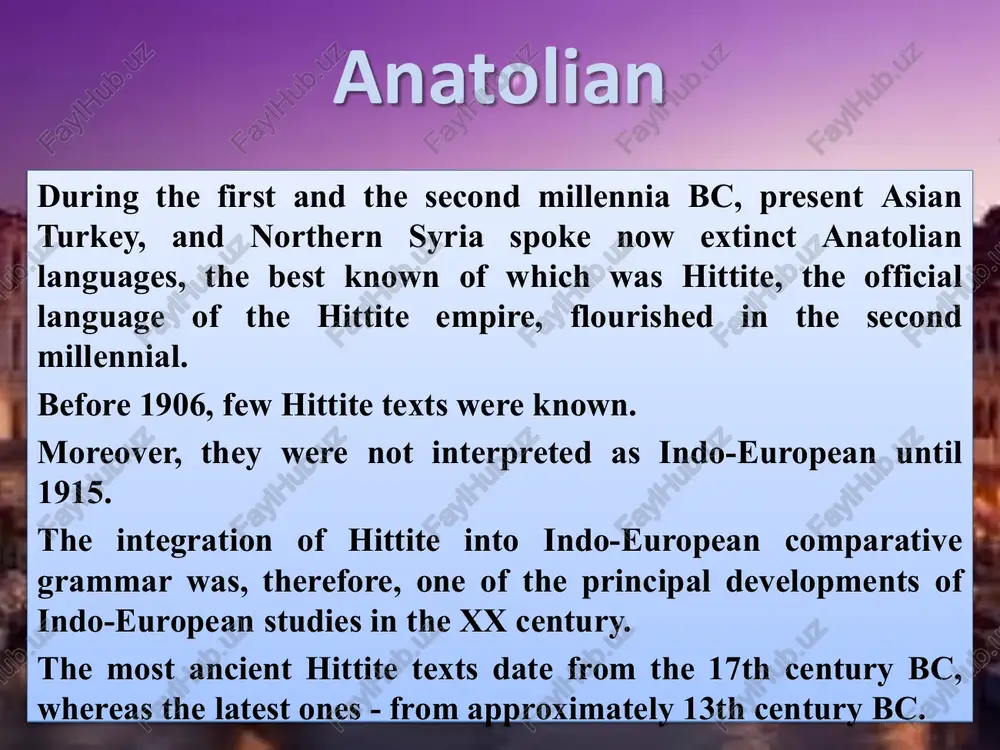 Anatolian

During the first and the second millennia BC, present Asian Turkey, and Northern Syria spoke now extinct Anatolian languages, the best known of which was Hittite, the official language of the Hittite empire, flourished in the second millennial.

Before 1906, few Hittite texts were known.

Moreover, they were not interpreted as Indo-European until 1915.

The integration of Hittite into Indo-European comparative grammar was, therefore, one of the principal developments of Indo-European studies in the XX century.

The most ancient Hittite texts date from the 17th century BC, whereas the latest ones - from approximately 13th century BC.

FaylHub.uz